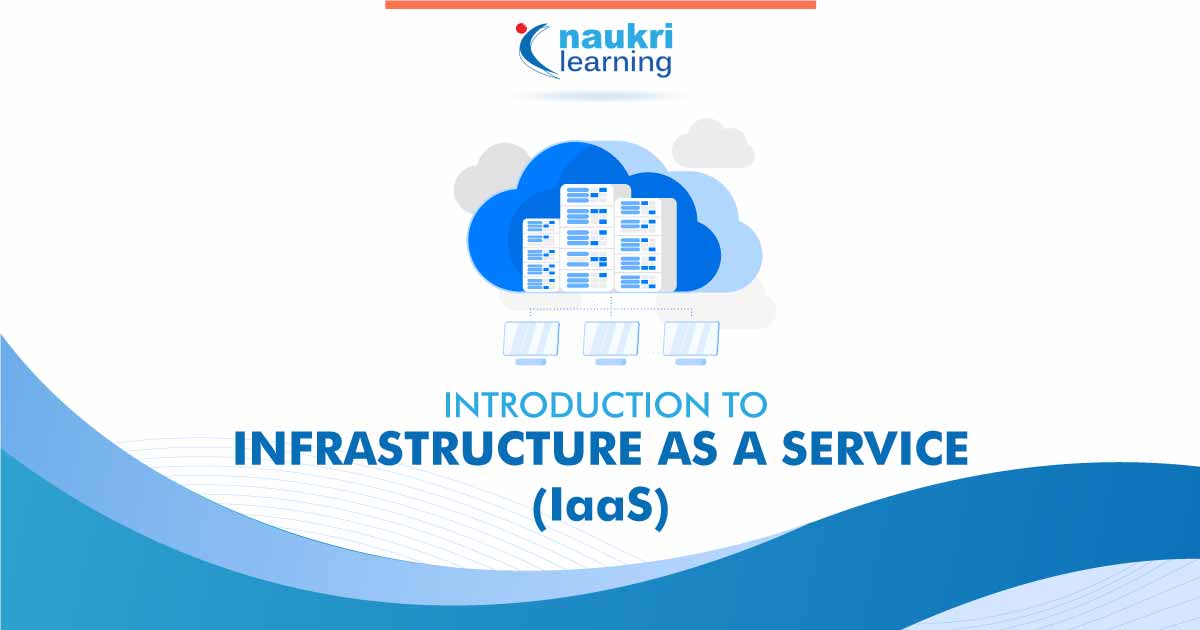 naukri
learning

INTRODUCTION TO
INFRASTRUCTURE AS A SERVICE
(IaaS)